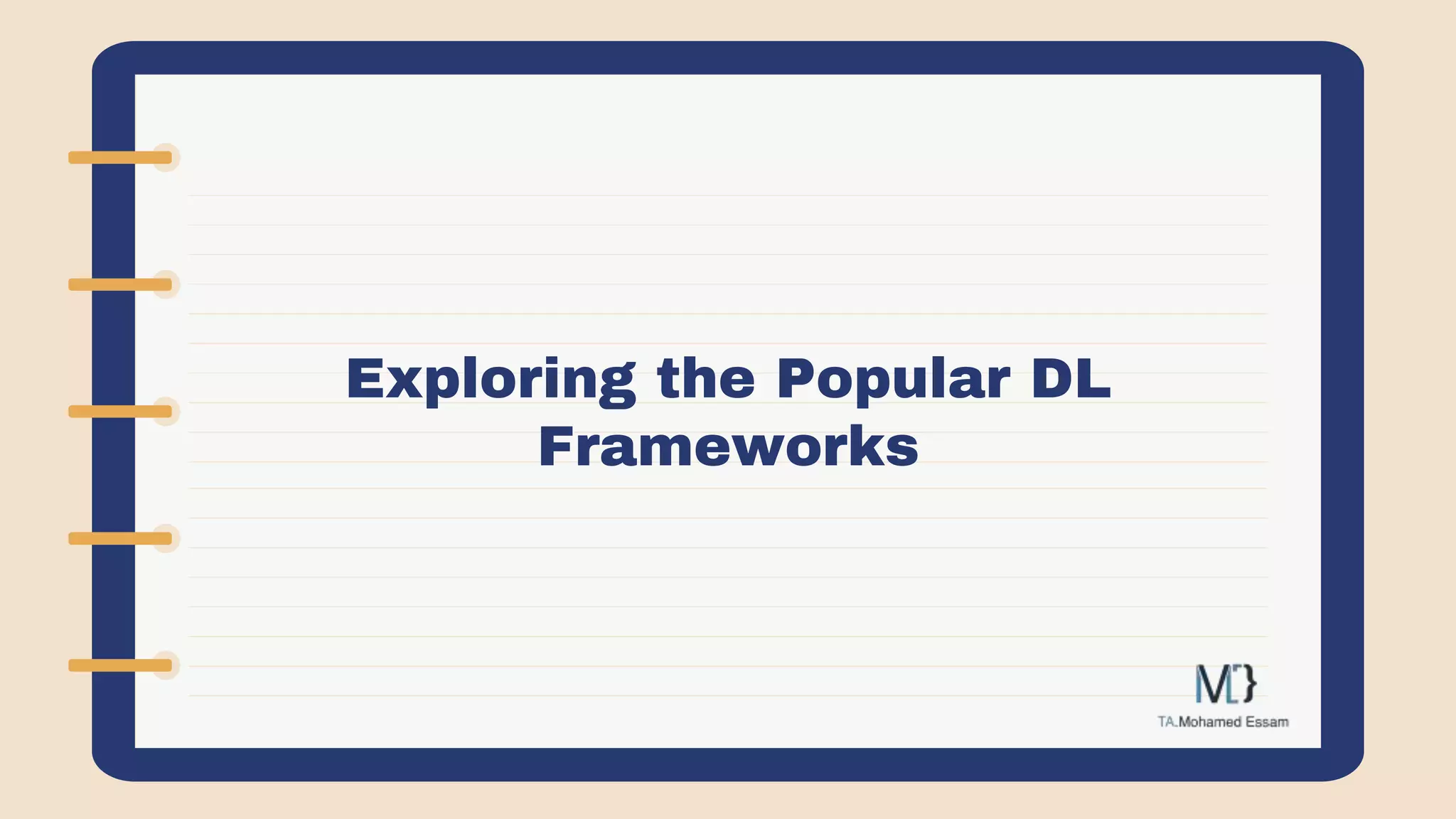 Exploring the Popular DL Frameworks

M[}

TA.Mohamed Essam